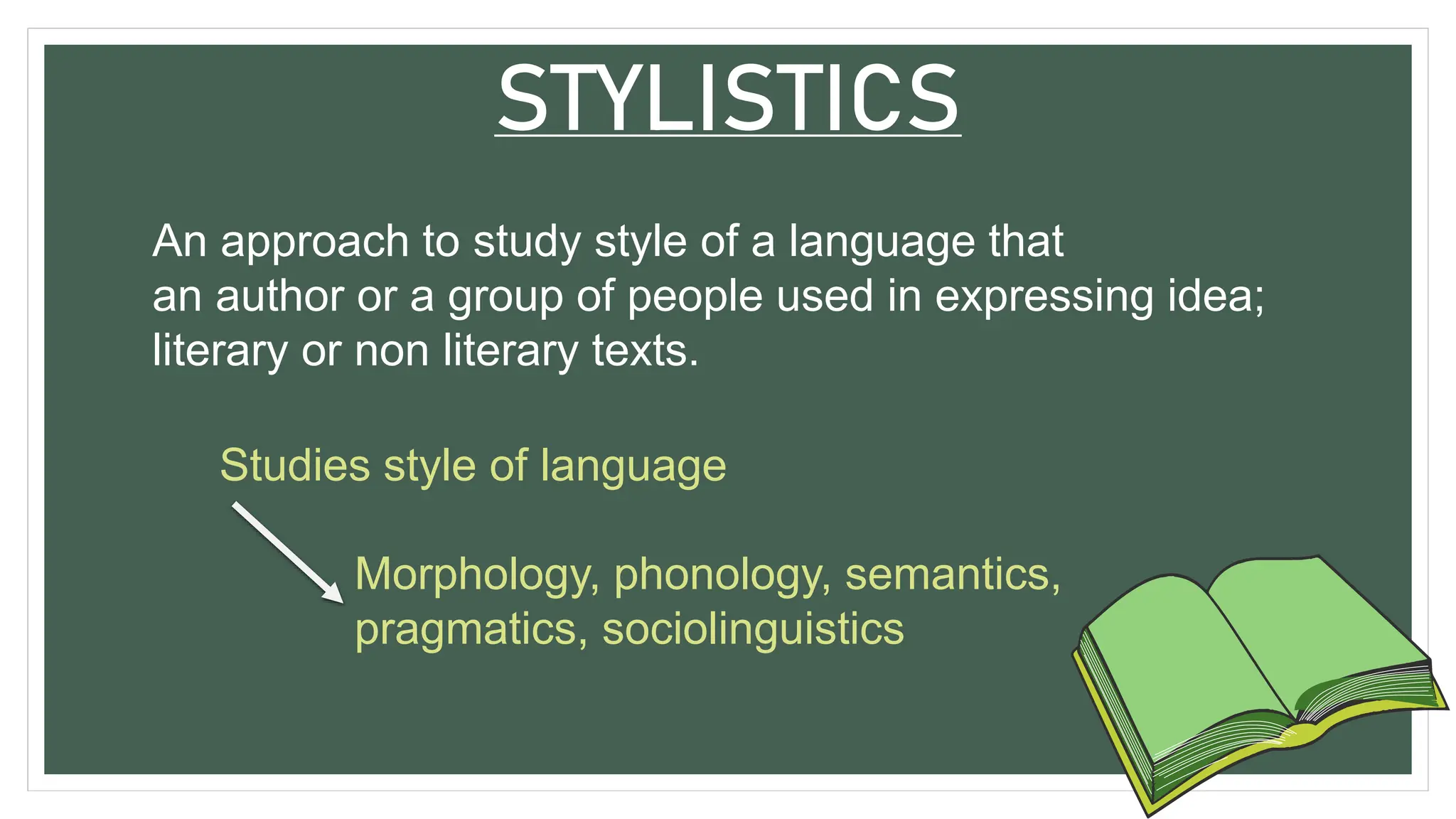 STYLISTICS

An approach to study style of a language that an author or a group of people used in expressing idea; literary or non literary texts.

Studies style of language

Morphology, phonology, semantics, pragmatics, sociolinguistics